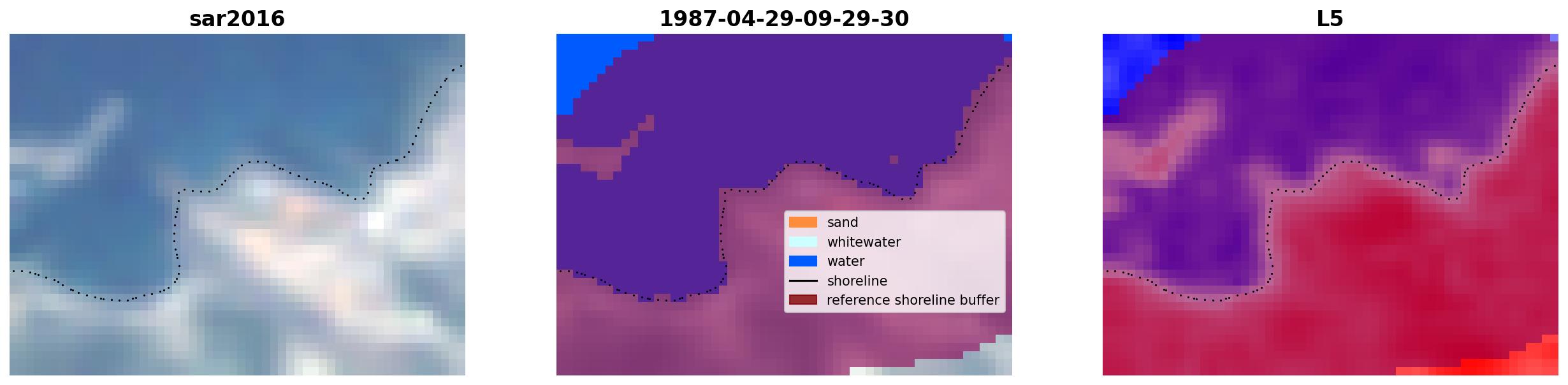 sar2016

1987-04-29-09-29-30

sand
whitewater
water
shoreline
reference shoreline buffer

L5